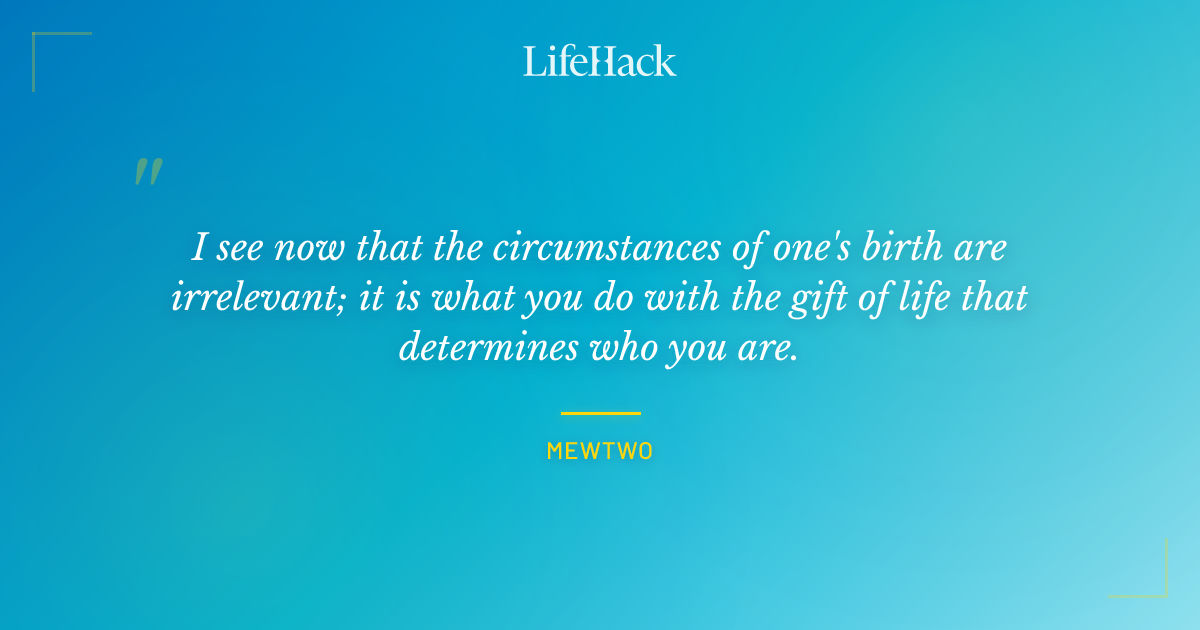 LifeHack

"

I see now that the circumstances of one's birth are irrelevant; it is what you do with the gift of life that determines who you are.

MEWTWO